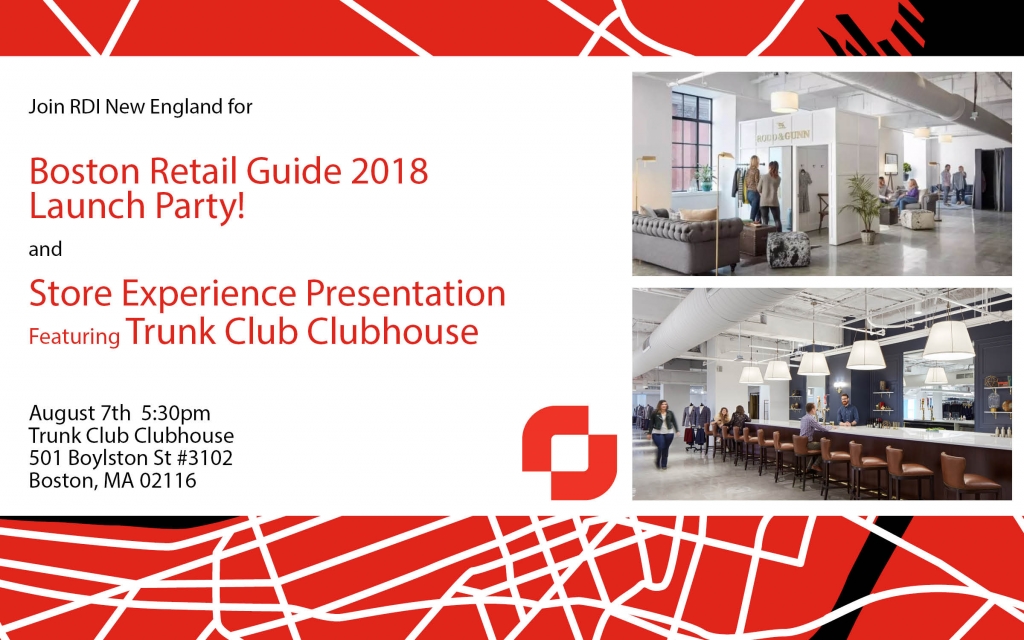 Join RDI New England for

Boston Retail Guide 2018 Launch Party!

and

Store Experience Presentation
Featuring Trunk Club Clubhouse

August 7th 5:30pm
Trunk Club Clubhouse
501 Boylston St #3102
Boston, MA 02116

RODD & GUNN